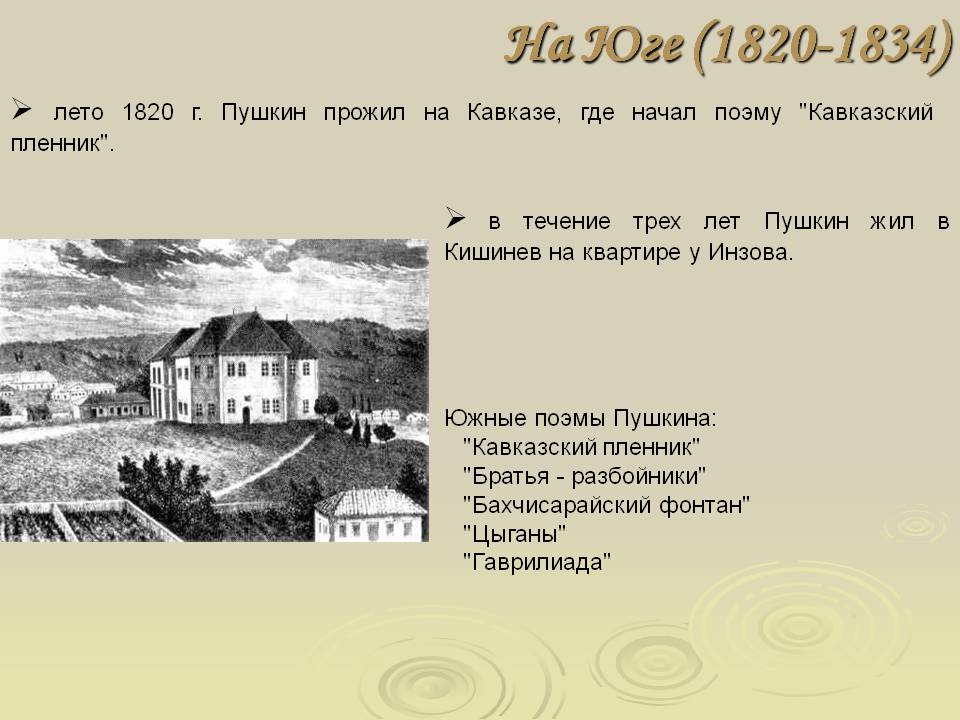 На Юге (1820-1834)

➢ лето 1820 г. Пушкин прожил на Кавказе, где начал поэму "Кавказский пленник".

➢ в течение трех лет Пушкин жил в Кишинев на квартире у Инзова.

Южные поэмы Пушкина:
"Кавказский пленник"
"Братья - разбойники"
"Бахчисарайский фонтан"
"Цыганы"
"Гаврилиада"